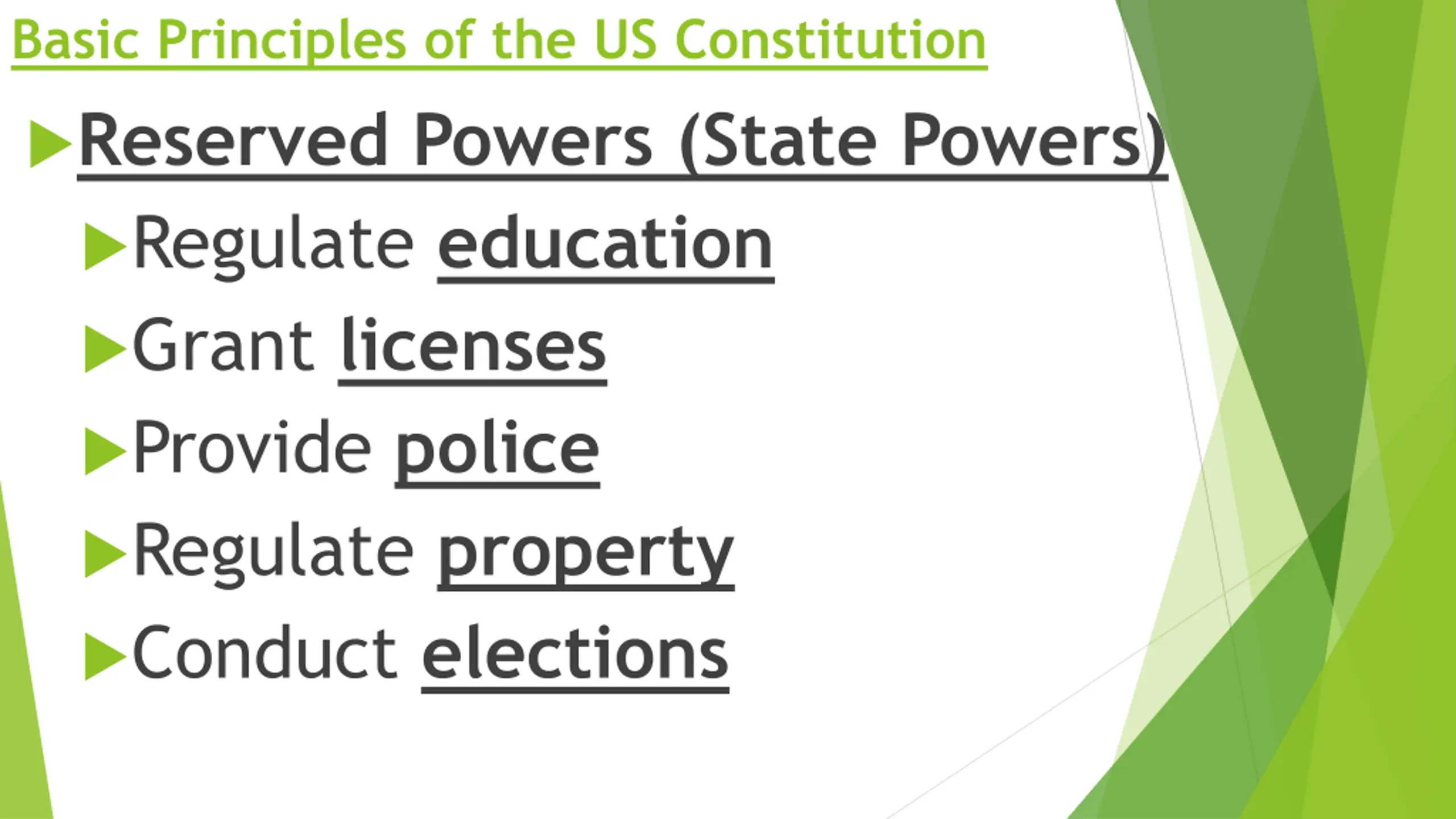 Basic Principles of the US Constitution

Reserved Powers (State Powers)

Regulate education

Grant licenses

Provide police

Regulate property

Conduct elections